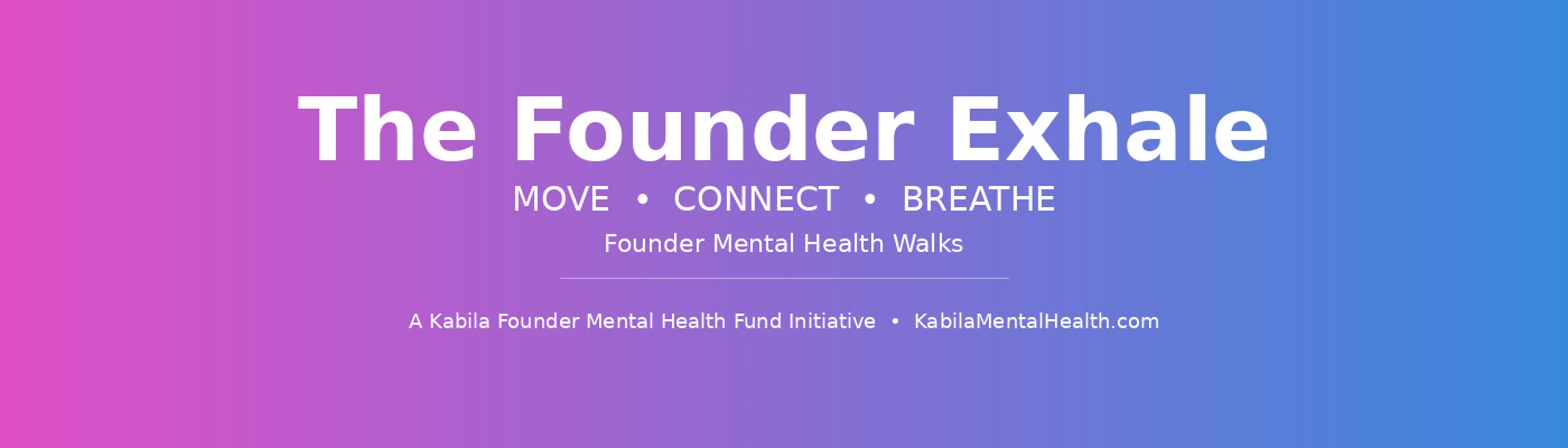 The Founder Exhale

MOVE • CONNECT • BREATHE

Founder Mental Health Walks

A Kabila Founder Mental Health Fund Initiative • KabilaMentalHealth.com